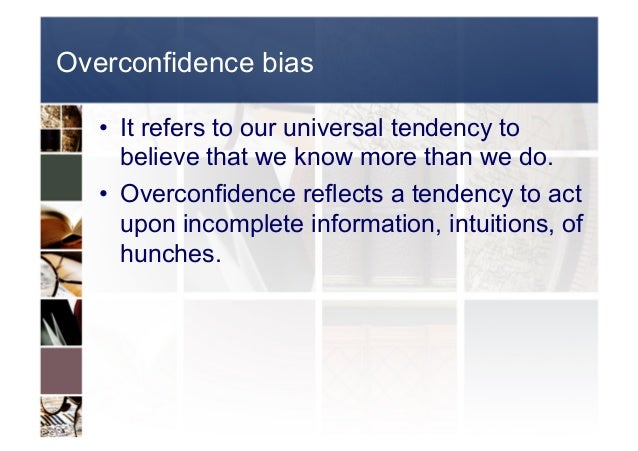 Overconfidence bias

• It refers to our universal tendency to believe that we know more than we do.

• Overconfidence reflects a tendency to act upon incomplete information, intuitions, of hunches.